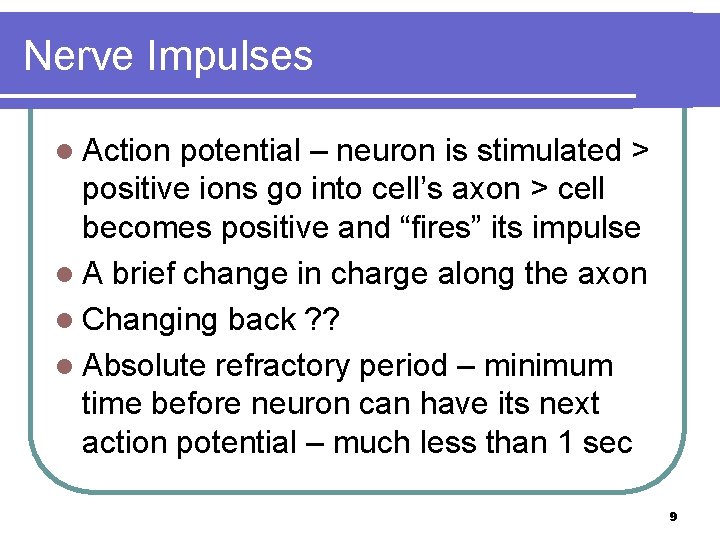 Nerve Impulses

- Action potential – neuron is stimulated > positive ions go into cell’s axon > cell becomes positive and “fires” its impulse
- A brief change in charge along the axon
- Changing back ??
- Absolute refractory period – minimum time before neuron can have its next action potential – much less than 1 sec

9